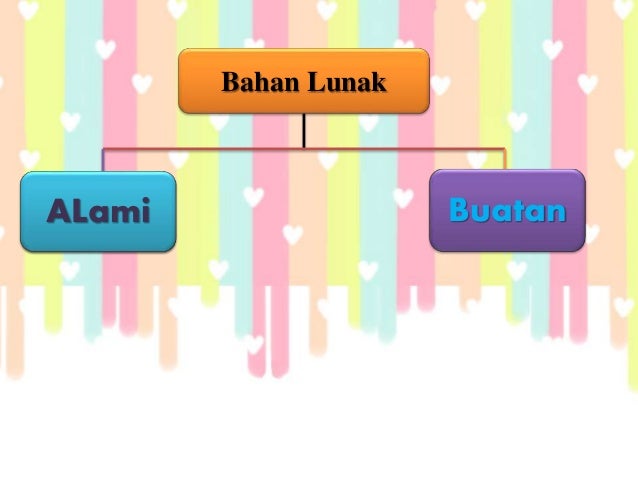 Bahan Lunak

ALami

Buatan